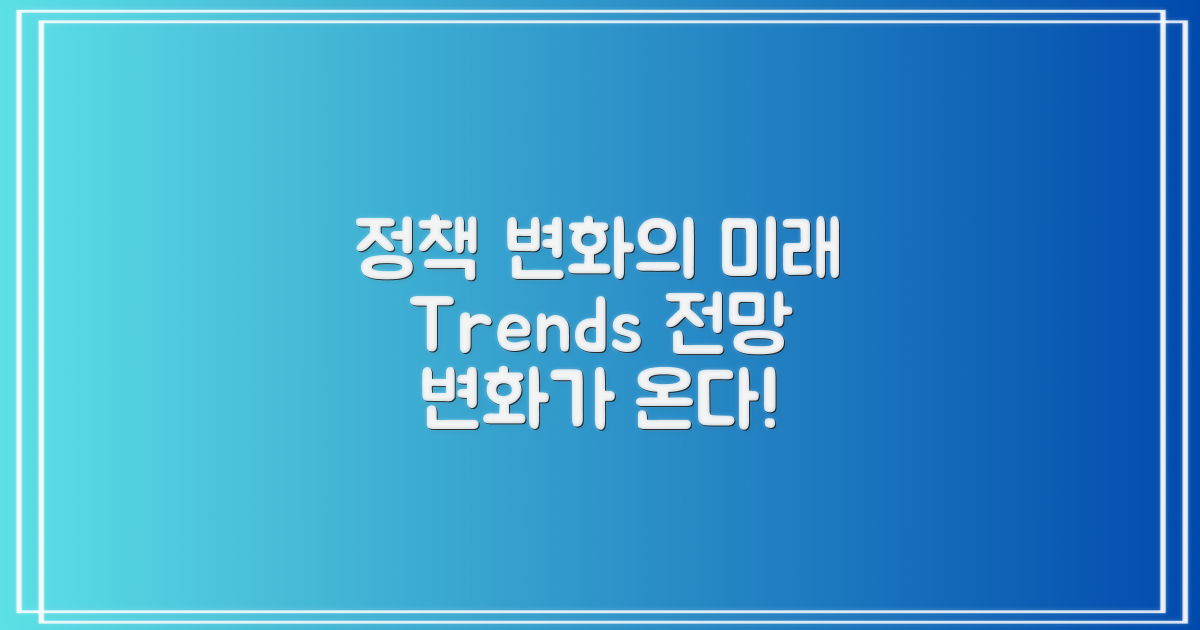 정책 변화의 미래
Trends 전망
변화가 온다!